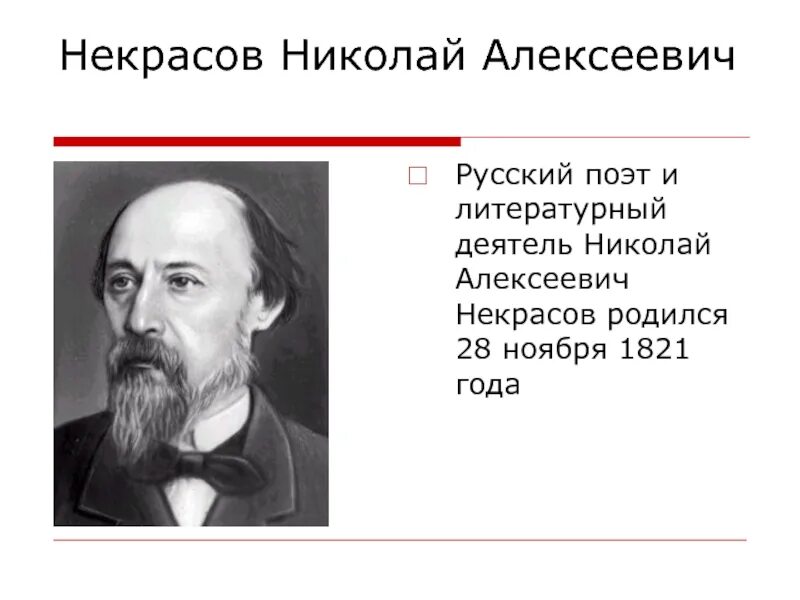 Некрасов Николай Алексеевич

Русский поэт и литературный деятель Николай Алексеевич Некрасов родился 28 ноября 1821 года